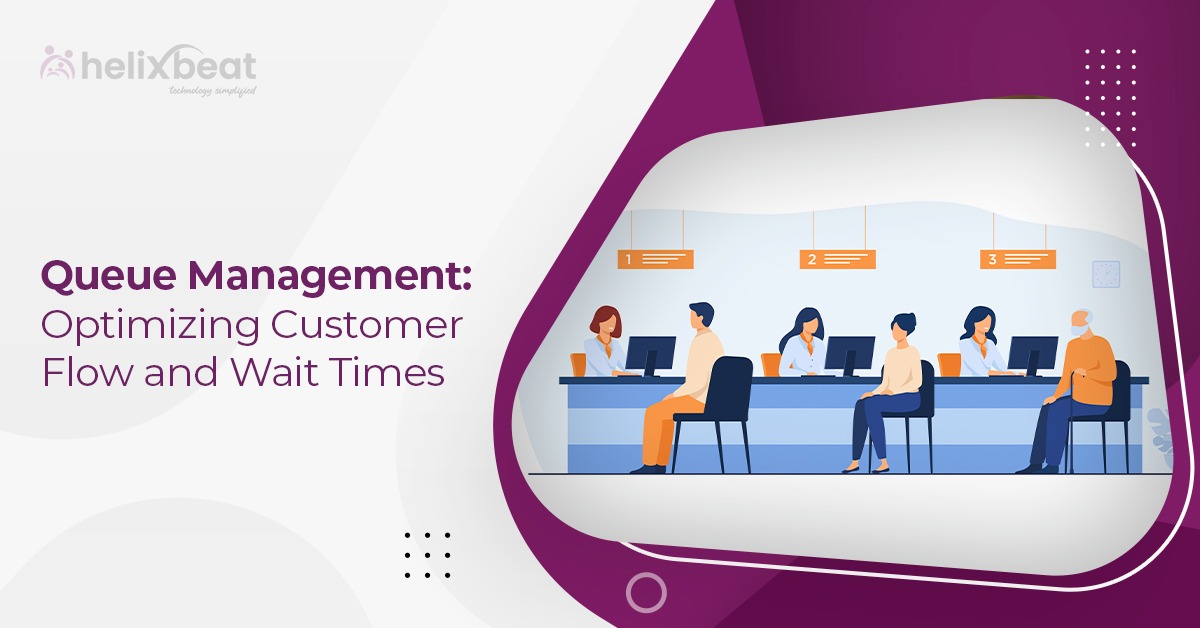 helixbeat
technology simplified

Queue Management:
Optimizing Customer Flow and Wait Times

1

2

3